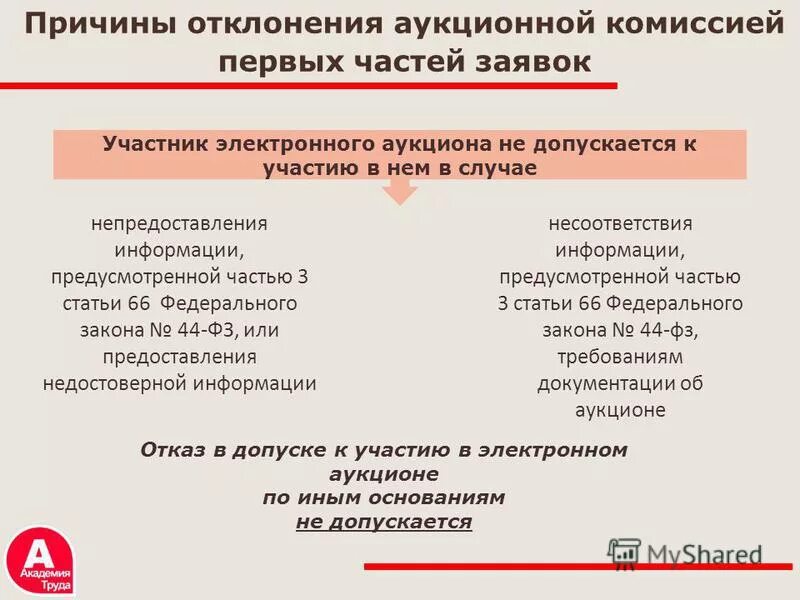 Причины отклонения аукционной комиссией первых частей заявок

Участник электронного аукциона не допускается к участию в нем в случае

непредоставления информации, предусмотренной частью 3 статьи 66 Федерального закона № 44-ФЗ, или предоставления недостоверной информации

несоответствия информации, предусмотренной частью 3 статьи 66 Федерального закона № 44-фз, требованиям документации об аукционе

Отказ в допуске к участию в электронном аукционе по иным основаниям не допускается

А Академия Труда

MyShared